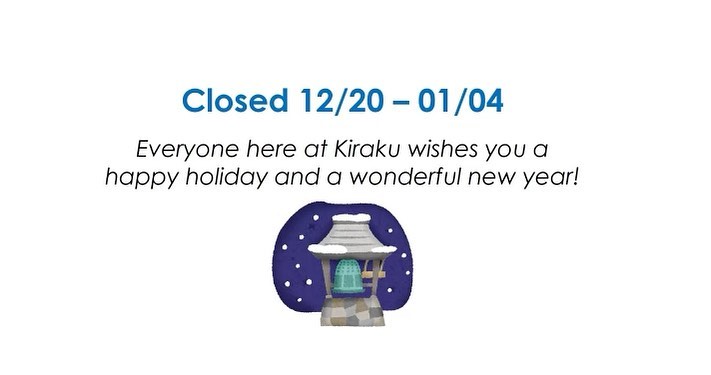 Closed 12/20 – 01/04

Everyone here at Kiraku wishes you a happy holiday and a wonderful new year!